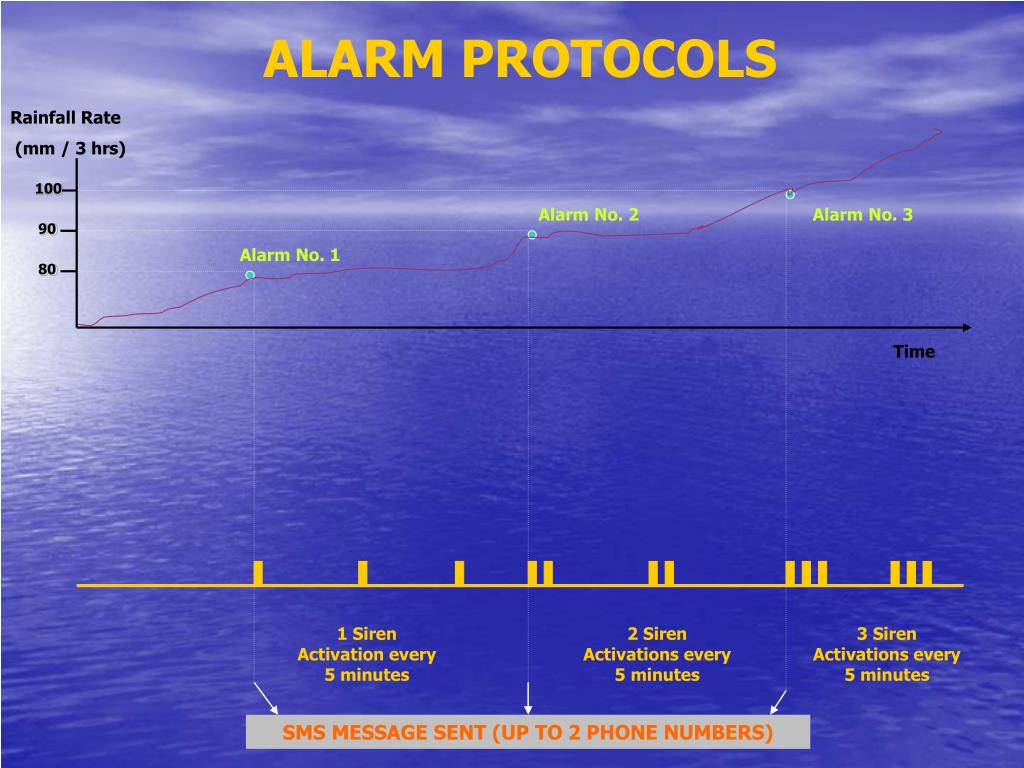 ALARM PROTOCOLS

Rainfall Rate
(mm / 3 hrs)

100
90
80

Alarm No. 1
Alarm No. 2
Alarm No. 3

Time

1 Siren
Activation every
5 minutes

2 Siren
Activations every
5 minutes

3 Siren
Activations every
5 minutes

SMS MESSAGE SENT (UP TO 2 PHONE NUMBERS)